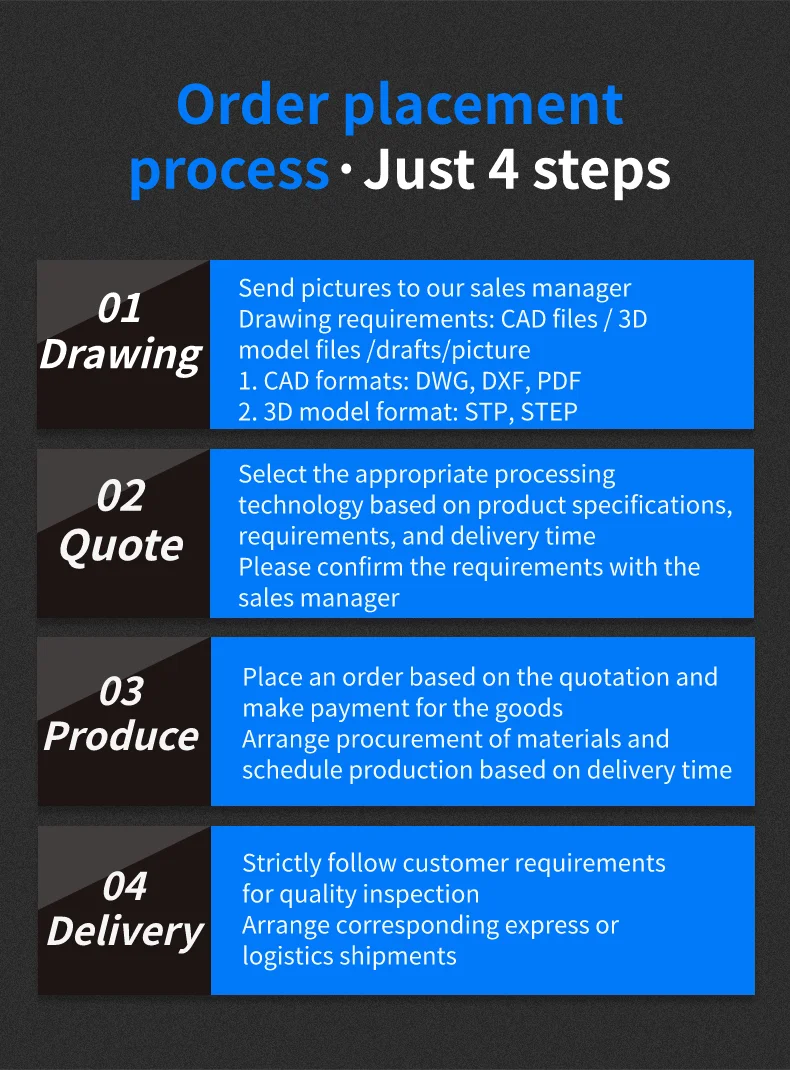 Order placement process · Just 4 steps

01 Drawing

Send pictures to our sales manager
Drawing requirements: CAD files / 3D model files /drafts/picture
1. CAD formats: DWG, DXF, PDF
2. 3D model format: STP, STEP

02 Quote

Select the appropriate processing technology based on product specifications, requirements, and delivery time
Please confirm the requirements with the sales manager

03 Produce

Place an order based on the quotation and make payment for the goods
Arrange procurement of materials and schedule production based on delivery time

04 Delivery

Strictly follow customer requirements for quality inspection
Arrange corresponding express or logistics shipments